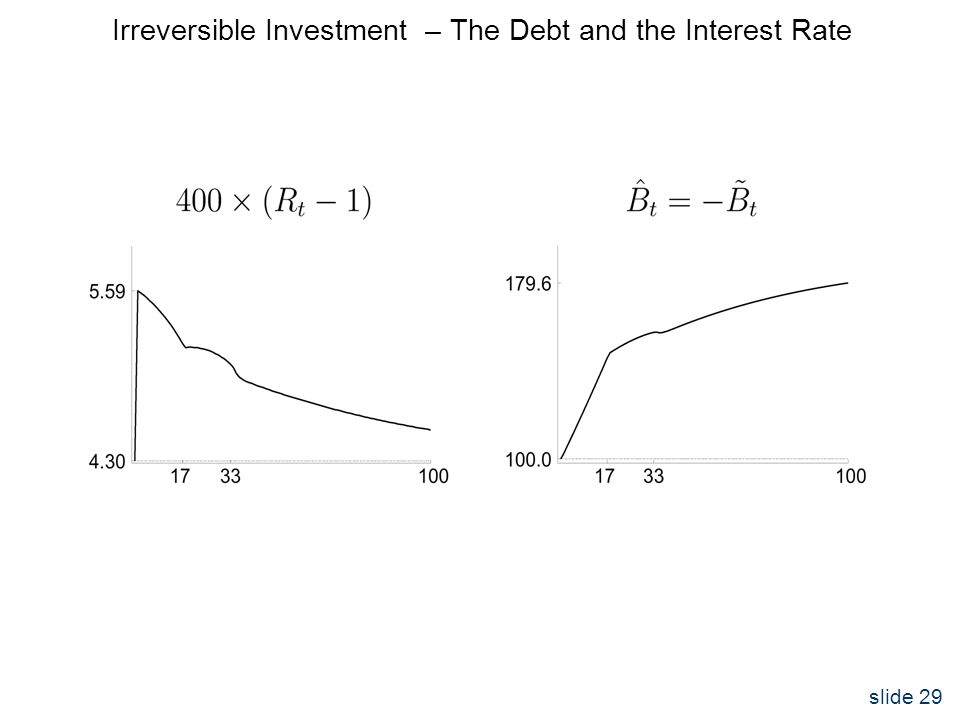 Irreversible Investment – The Debt and the Interest Rate

$400 \times (R_t - 1)$

5.59

4.30

17 33 100

$\hat{B}_t = -\tilde{B}_t$

179.6

100.0

17 33 100

slide 29